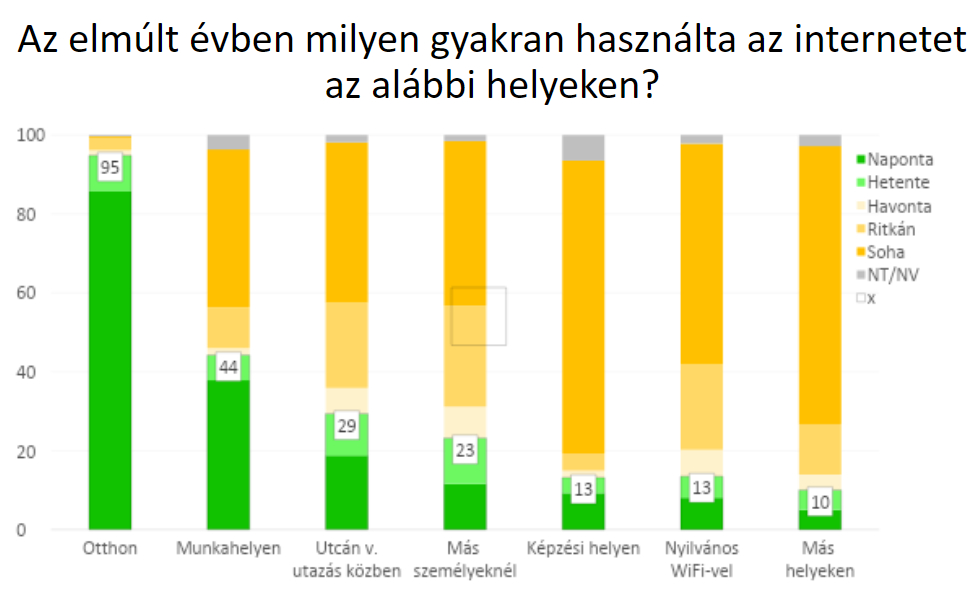 Az elmúlt évben milyen gyakran használta az internetet az alábbi helyeken?

100
80
60
40
20
0

95
44
29
23
13
13
10

Otthon
Munkahelyen
Utcán v. utazás közben
Más személyeknél
Képzési helyen
Nyilvános WiFi-vel
Más helyeken

Naponta
Hetente
Havonta
Ritkán
Soha
NT/NV
x